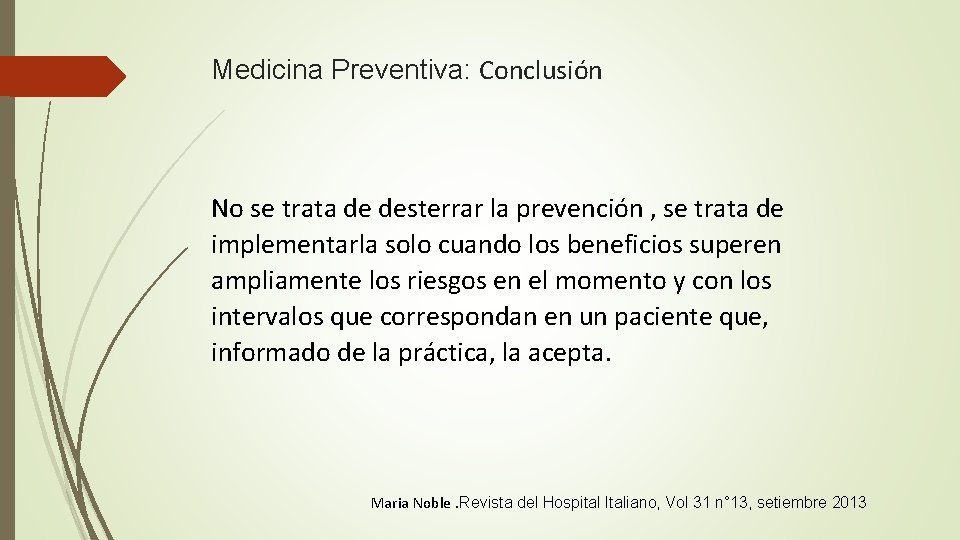 Medicina Preventiva: Conclusión

No se trata de desterrar la prevención , se trata de implementarla solo cuando los beneficios superen ampliamente los riesgos en el momento y con los intervalos que correspondan en un paciente que, informado de la práctica, la acepta.

Maria Noble .Revista del Hospital Italiano, Vol 31 n°13, setiembre 2013